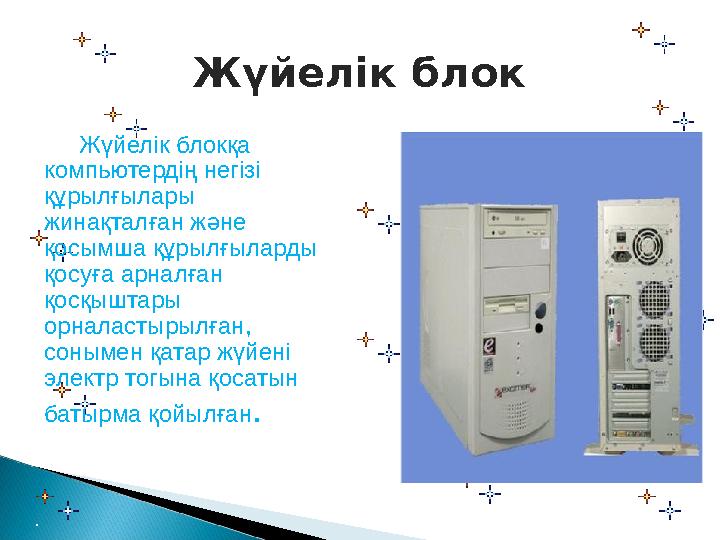 Жүйелік блок

Жүйелік блокқа компьютердің негізі құрылғылары жинақталған және қосымша құрылғыларды қосуға арналған қосқыштары орналастырылған, сонымен қатар жүйені электр тогына қосатын батырма қойылған.